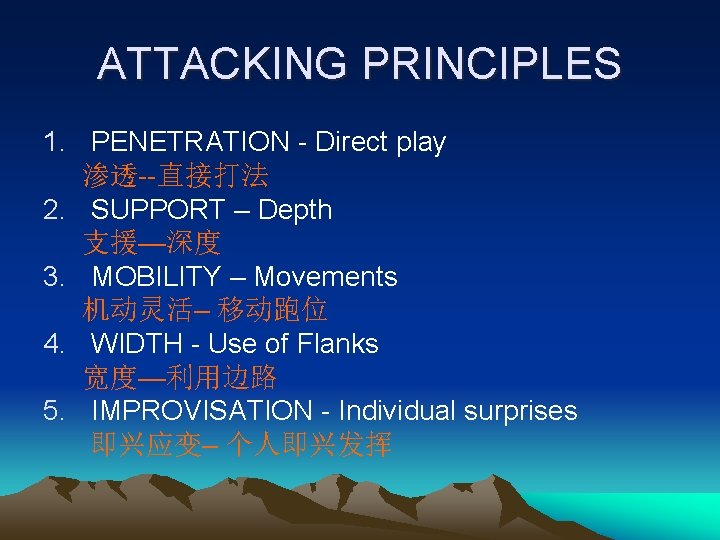 ATTACKING PRINCIPLES

1. PENETRATION - Direct play
渗透--直接打法
2. SUPPORT – Depth
支援—深度
3. MOBILITY – Movements
机动灵活– 移动跑位
4. WIDTH - Use of Flanks
宽度—利用边路
5. IMPROVISATION - Individual surprises
即兴应变– 个人即兴发挥